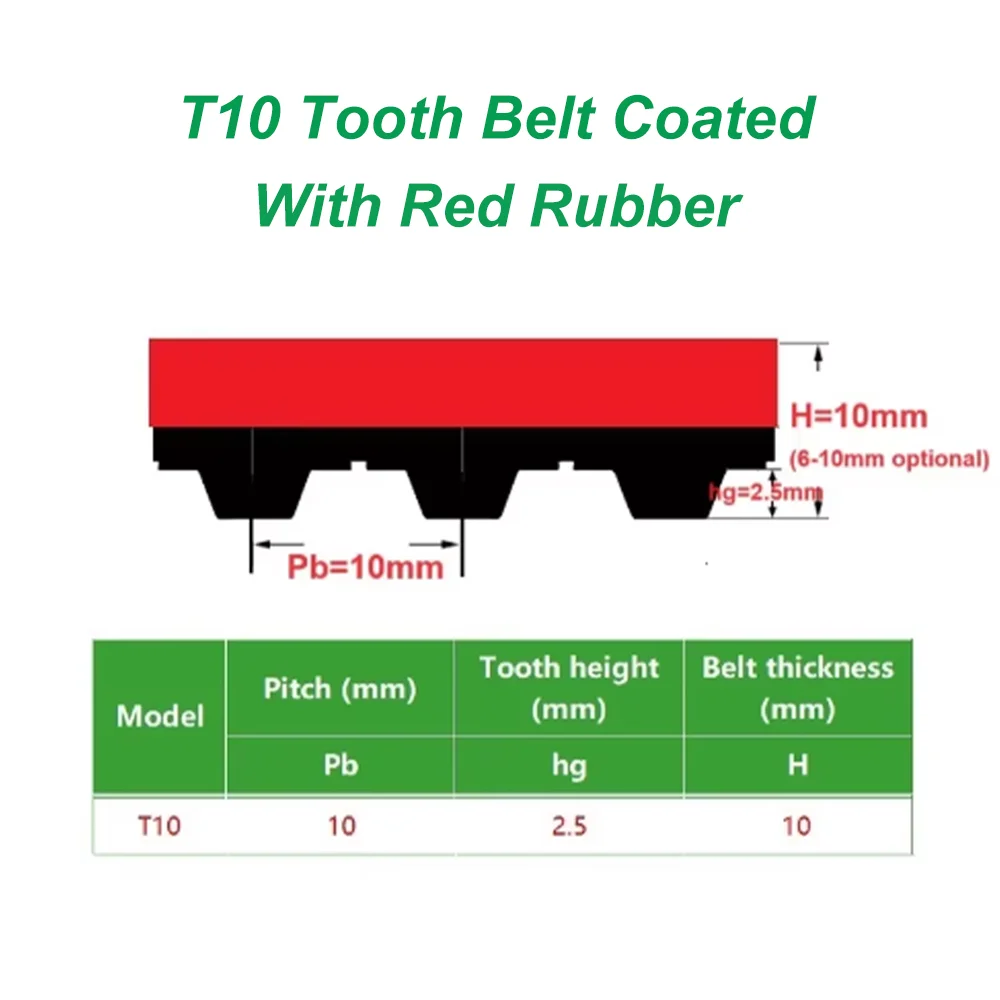 T10 Tooth Belt Coated With Red Rubber

H=10mm
(6-10mm optional)
hg=2.5mm
Pb=10mm

| Model | Pitch (mm) | Tooth height (mm) | Belt thickness (mm) |
|---|---|---|---|
| | Pb | hg | H |
| T10 | 10 | 2.5 | 10 |